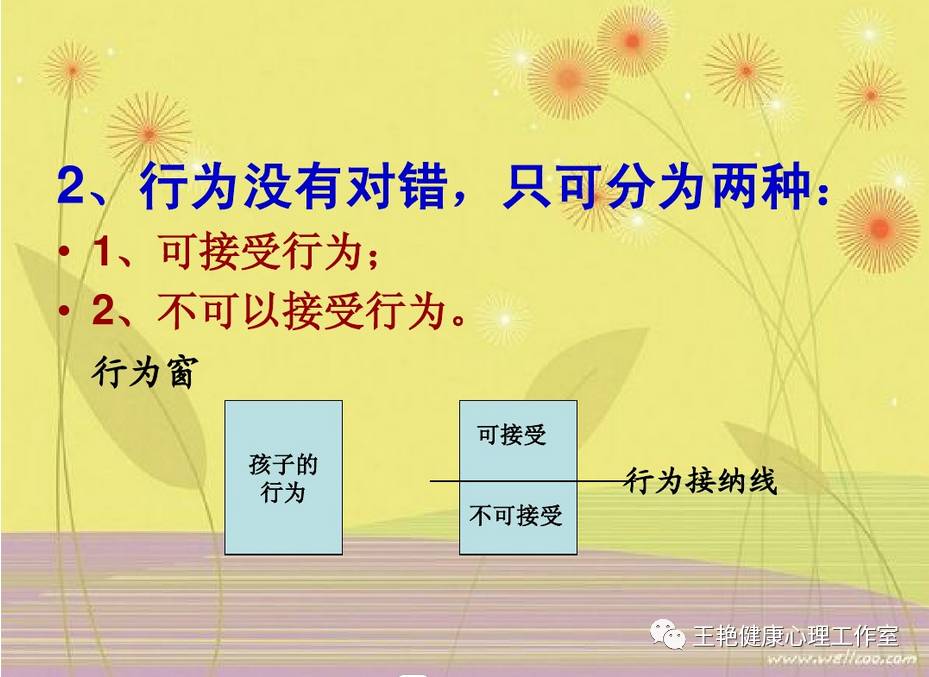 2、行为没有对错，只可分为两种：

• 1、可接受行为；

• 2、不可以接受行为。

行为窗

孩子的行为

可接受

不可接受

行为接纳线

王艳健康心理工作室

www.wellcoo.com